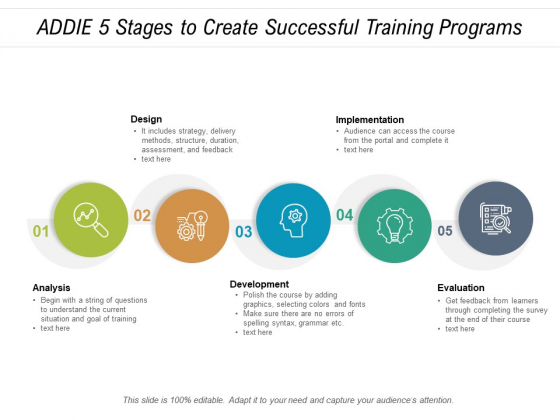 ADDIE 5 Stages to Create Successful Training Programs

Design
• It includes strategy, delivery methods, structure, duration, assessment, and feedback
• text here

Implementation
• Audience can access the course from the portal and complete it
• text here

01

02

03

04

05

Analysis
• Begin with a string of questions to understand the current situation and goal of training
• text here

Development
• Polish the course by adding graphics, selecting colors and fonts
• Make sure there are no errors of spelling syntax, grammar etc.
• text here

Evaluation
• Get feedback from learners through completing the survey at the end of their course
• text here

This slide is 100% editable. Adapt it to your need and capture your audience's attention.